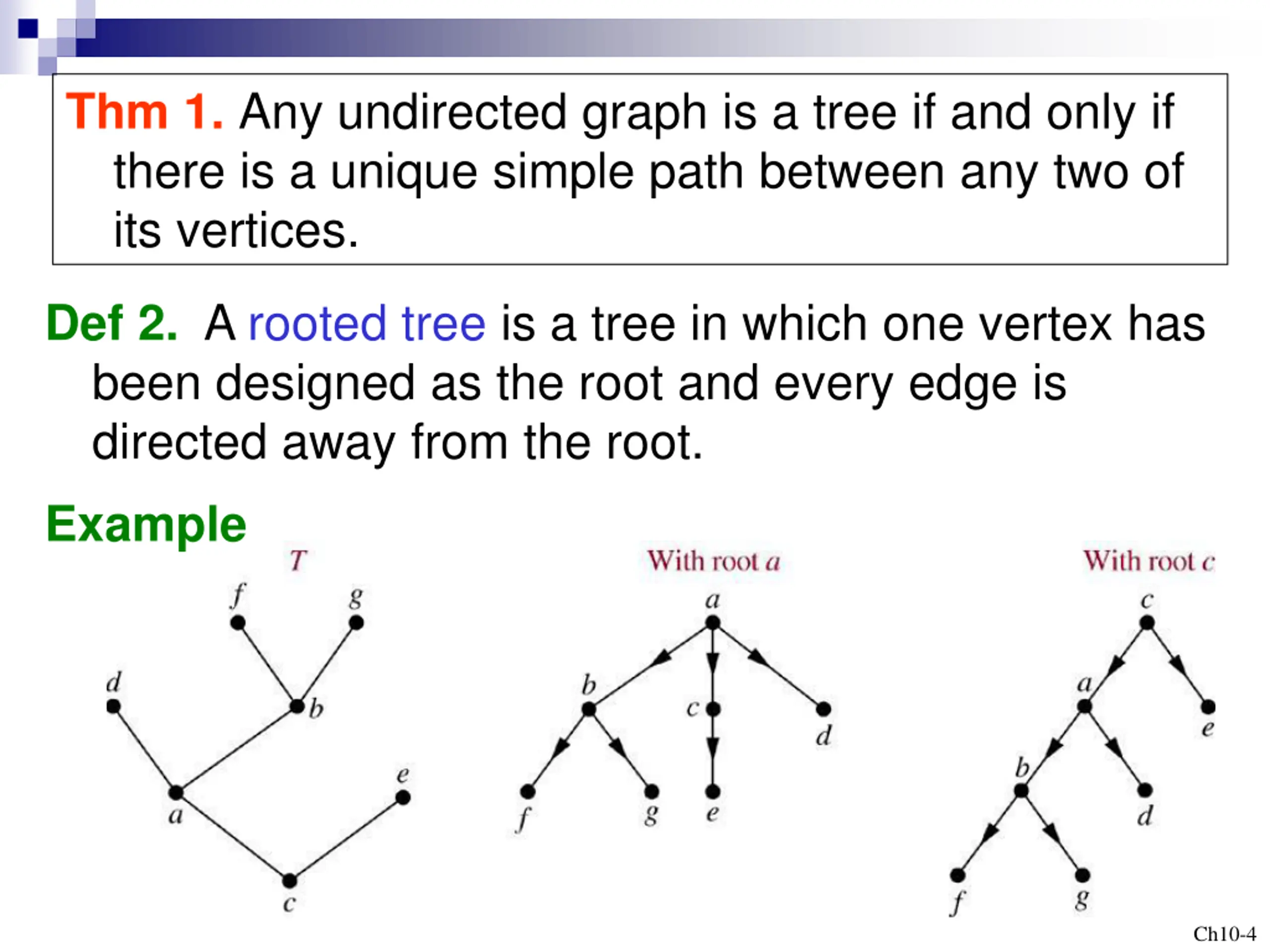 Thm 1. Any undirected graph is a tree if and only if there is a unique simple path between any two of its vertices.

Def 2. A rooted tree is a tree in which one vertex has been designed as the root and every edge is directed away from the root.

Example

$T$

$f$ $g$ $d$ $b$ $e$ $a$ $c$

With root $a$

$a$ $b$ $c$ $d$ $f$ $g$ $e$

With root $c$

$c$ $a$ $e$ $b$ $d$ $f$ $g$

Ch10-4